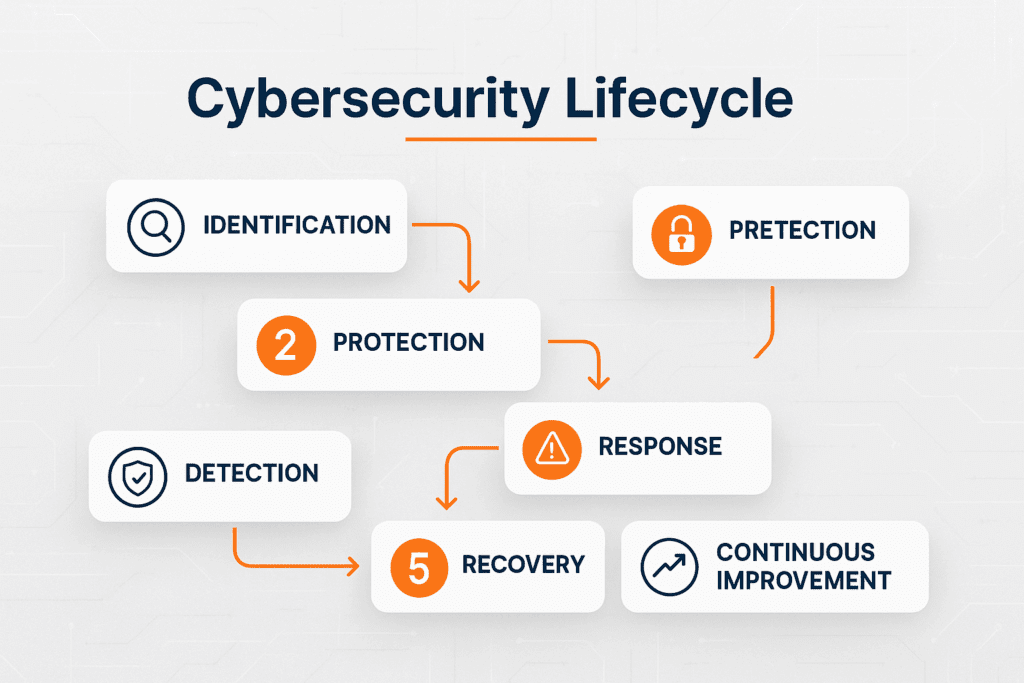 Cybersecurity Lifecycle

IDENTIFICATION

PRETECTION

2 PROTECTION

RESPONSE

DETECTION

5 RECOVERY

CONTINUOUS IMPROVEMENT